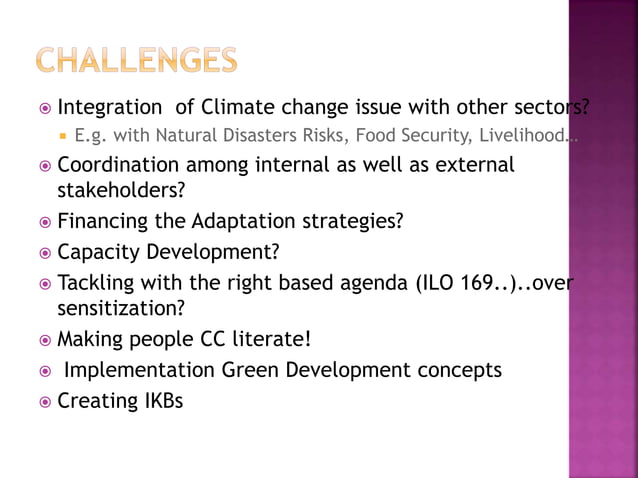 CHALLENGES

Integration of Climate change issue with other sectors?

E.g. with Natural Disasters Risks, Food Security, Livelihood…

Coordination among internal as well as external stakeholders?

Financing the Adaptation strategies?

Capacity Development?

Tackling with the right based agenda (ILO 169..)..over sensitization?

Making people CC literate!

Implementation Green Development concepts

Creating IKBs